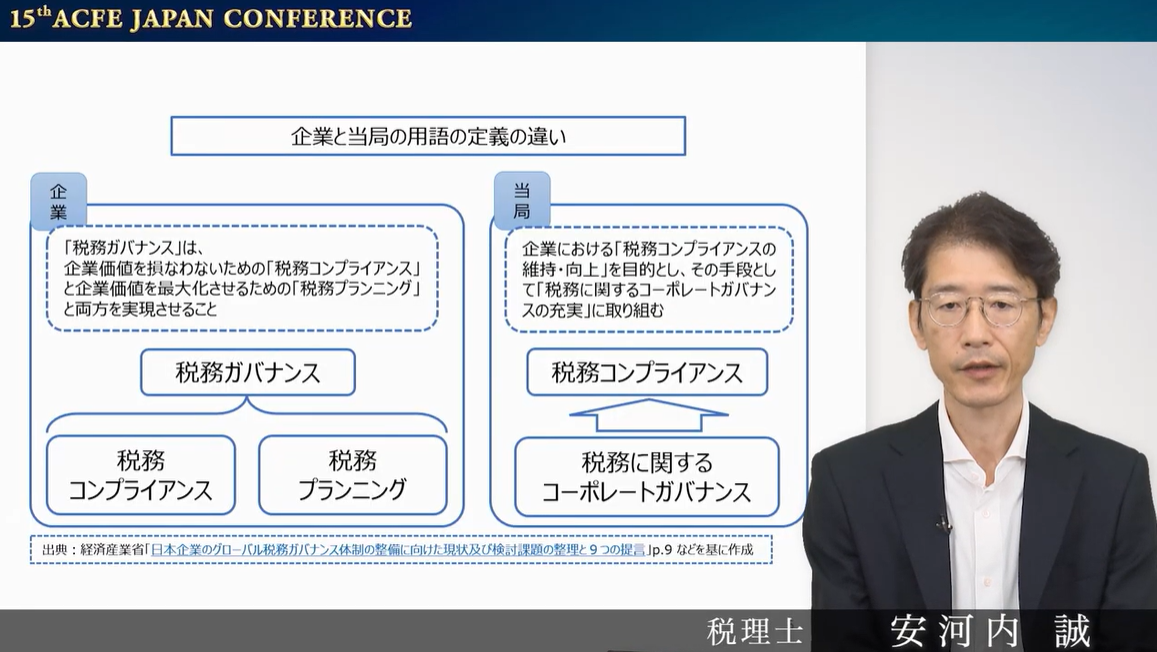 15th ACFE JAPAN CONFERENCE

企業と当局の用語の定義の違い

企業

「税務ガバナンス」は、企業価値を損なわないための「税務コンプライアンス」と企業価値を最大化させるための「税務プランニング」と両方を実現させること

税務ガバナンス

税務コンプライアンス

税務プランニング

当局

企業における「税務コンプライアンスの維持・向上」を目的とし、その手段として「税務に関するコーポレートガバナンスの充実」に取り組む

税務コンプライアンス

税務に関するコーポレートガバナンス

出典：経済産業省「日本企業のグローバル税務ガバナンス体制の整備に向けた現状及び検討課題の整理と９つの提言」p.9 などを基に作成

税理士　安河内 誠